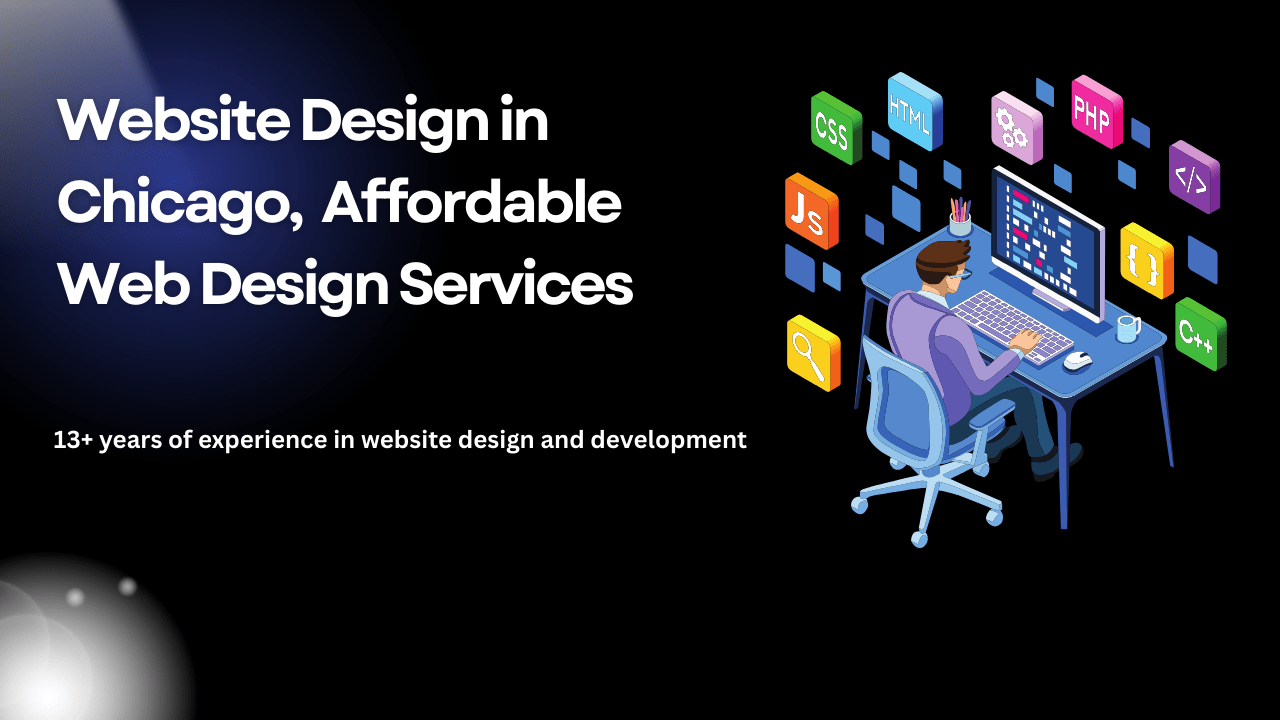 Website Design in Chicago, Affordable Web Design Services

13+ years of experience in website design and development

CSS
HTML
PHP
</>
Js
{ }
C++